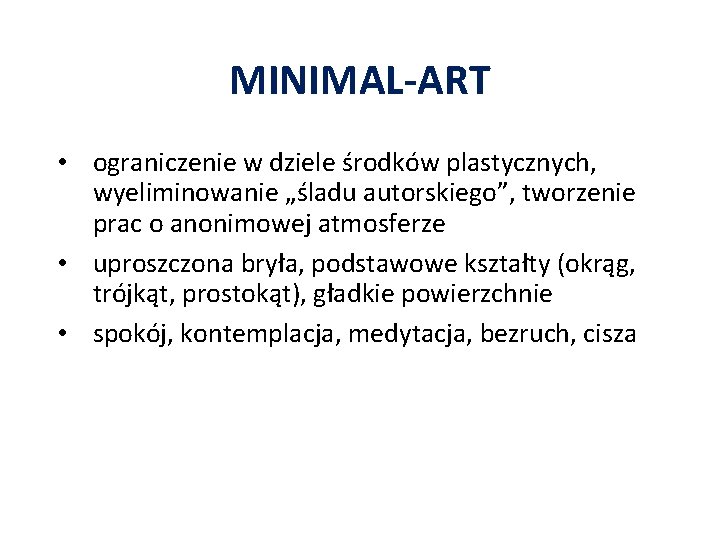 MINIMAL-ART

• ograniczenie w dziele środków plastycznych, wyeliminowanie „śladu autorskiego”, tworzenie prac o anonimowej atmosferze
• uproszczona bryła, podstawowe kształty (okrąg, trójkąt, prostokąt), gładkie powierzchnie
• spokój, kontemplacja, medytacja, bezruch, cisza